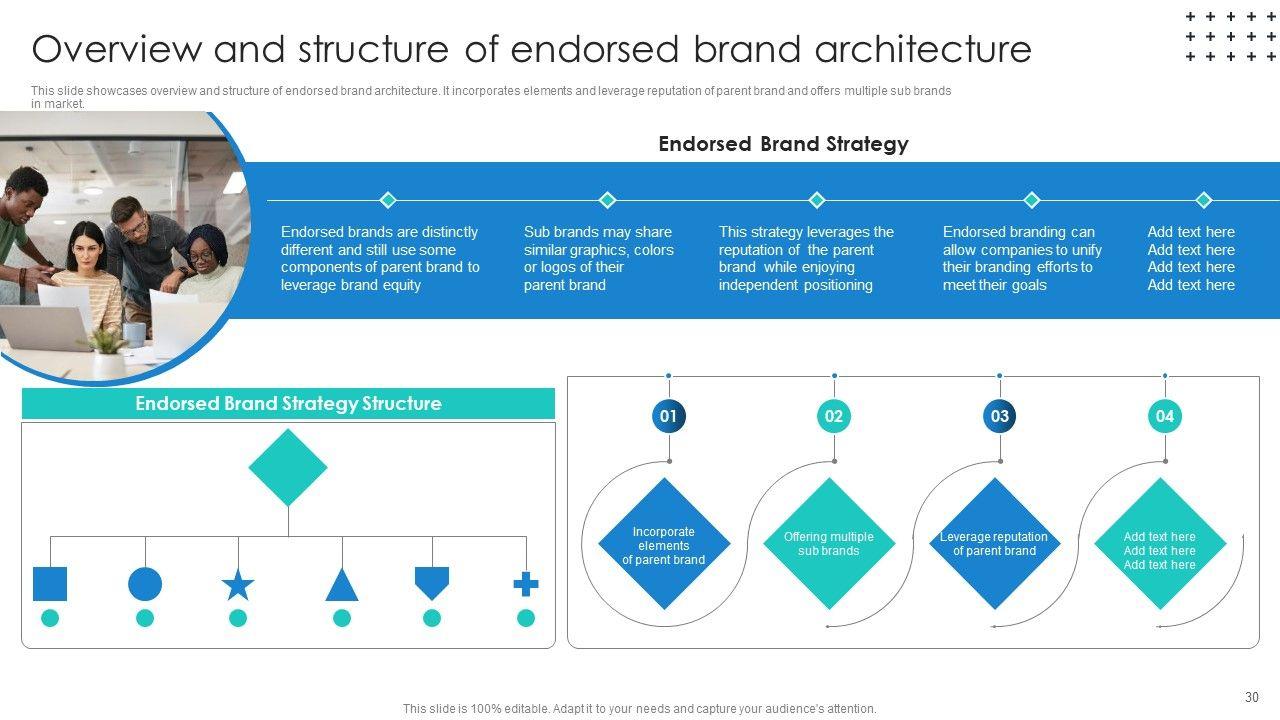 Overview and structure of endorsed brand architecture

This slide showcases overview and structure of endorsed brand architecture. It incorporates elements and leverage reputation of parent brand and offers multiple sub brands in market.

Endorsed Brand Strategy

Endorsed brands are distinctly different and still use some components of parent brand to leverage brand equity

Sub brands may share similar graphics, colors or logos of their parent brand

This strategy leverages the reputation of the parent brand while enjoying independent positioning

Endorsed branding can allow companies to unify their branding efforts to meet their goals

Add text here Add text here Add text here Add text here

Endorsed Brand Strategy Structure

01

Incorporate elements of parent brand

02

Offering multiple sub brands

03

Leverage reputation of parent brand

04

Add text here Add text here Add text here

30

This slide is 100% editable. Adapt it to your needs and capture your audience's attention.